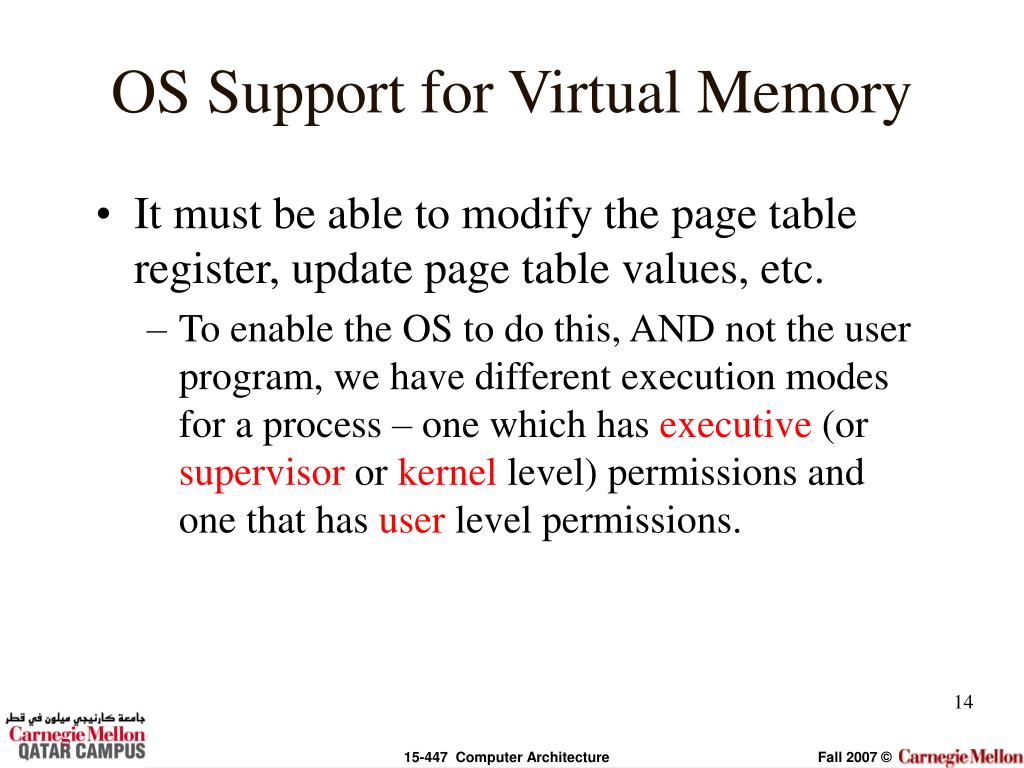 OS Support for Virtual Memory

• It must be able to modify the page table register, update page table values, etc.

– To enable the OS to do this, AND not the user program, we have different execution modes for a process – one which has executive (or supervisor or kernel level) permissions and one that has user level permissions.

14

جامعة كارنيجي ميلون في قطر
Carnegie Mellon
QATAR CAMPUS

15-447 Computer Architecture

Fall 2007 © Carnegie Mellon